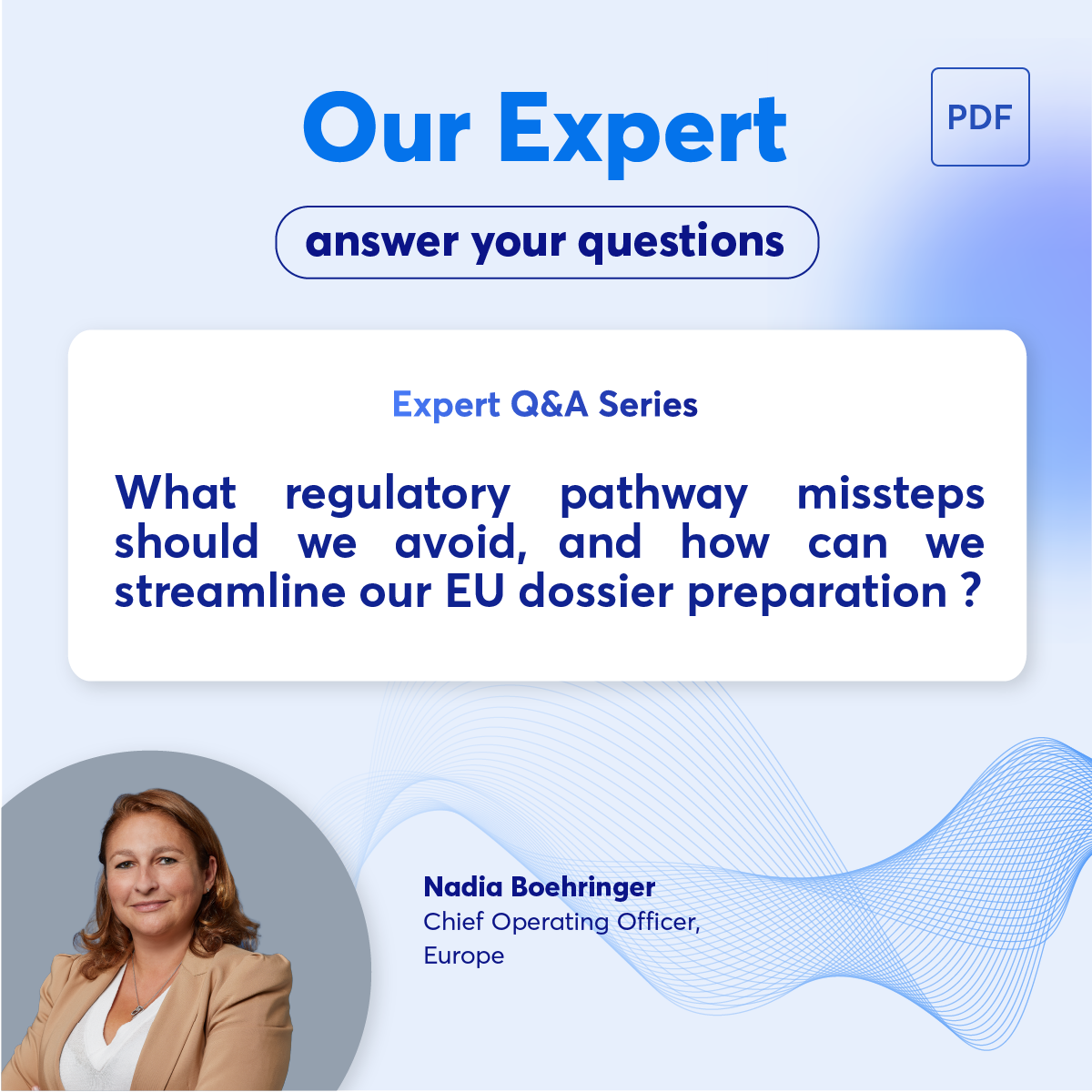 Our Expert

PDF

answer your questions

Expert Q&A Series

What regulatory pathway missteps should we avoid, and how can we streamline our EU dossier preparation ?

Nadia Boehringer
Chief Operating Officer, Europe